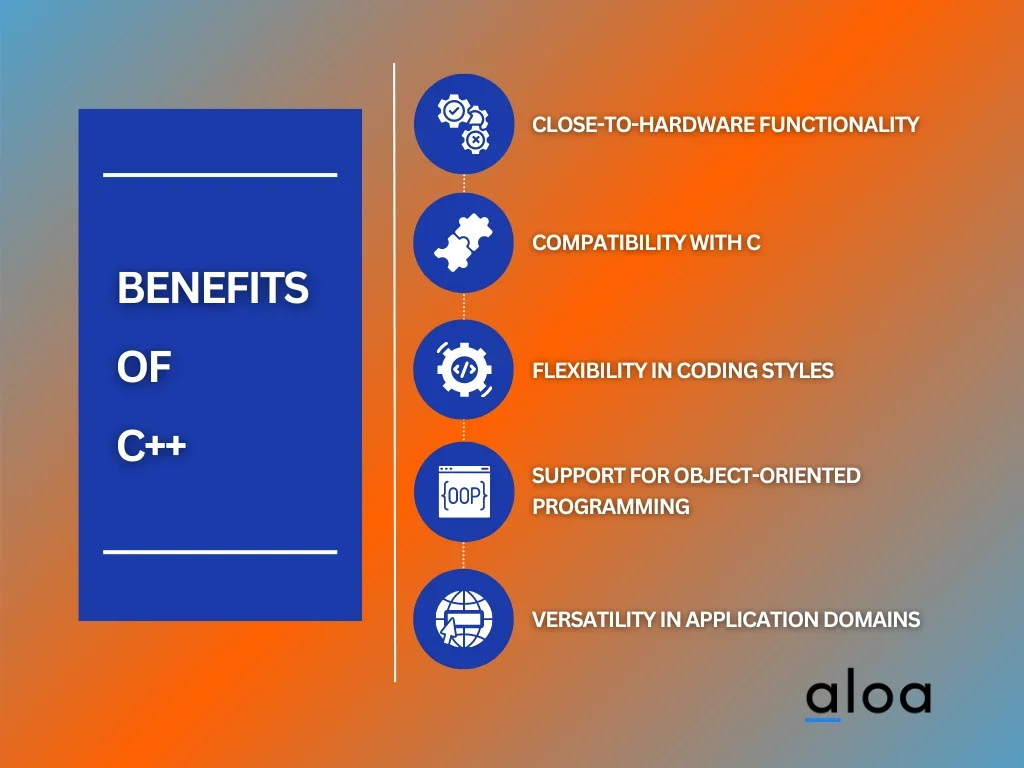 BENEFITS OF C++

CLOSE-TO-HARDWARE FUNCTIONALITY

COMPATIBILITY WITH C

FLEXIBILITY IN CODING STYLES

{OOP}

SUPPORT FOR OBJECT-ORIENTED PROGRAMMING

VERSATILITY IN APPLICATION DOMAINS

aloa